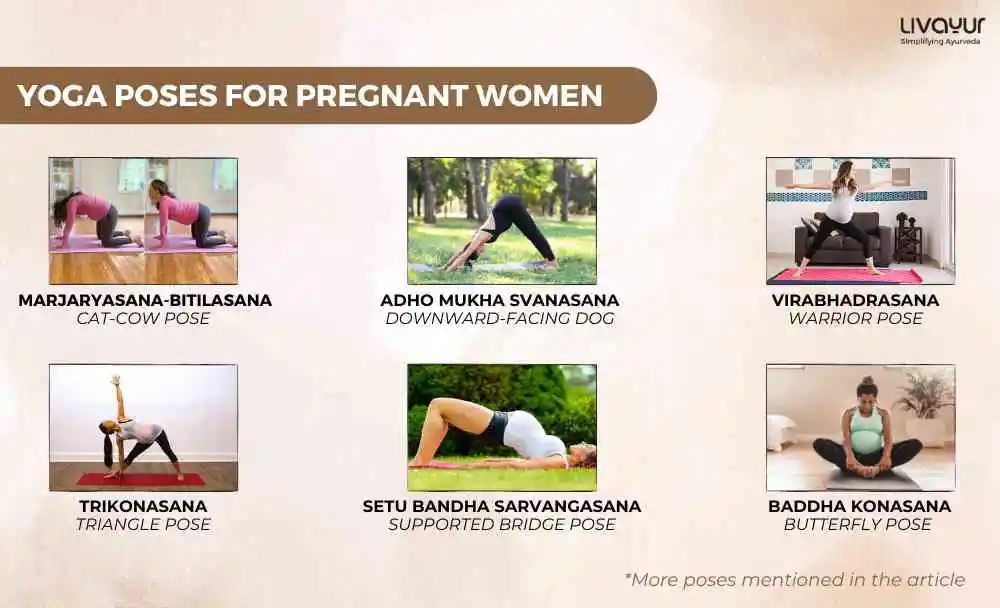 LIVAYUR
Simplifying Ayurveda

YOGA POSES FOR PREGNANT WOMEN

MARJARYASANA-BITILASANA
CAT-COW POSE

ADHO MUKHA SVANASANA
DOWNWARD-FACING DOG

VIRABHADRASANA
WARRIOR POSE

TRIKONASANA
TRIANGLE POSE

SETU BANDHA SARVANGASANA
SUPPORTED BRIDGE POSE

BADDHA KONASANA
BUTTERFLY POSE

*More poses mentioned in the article